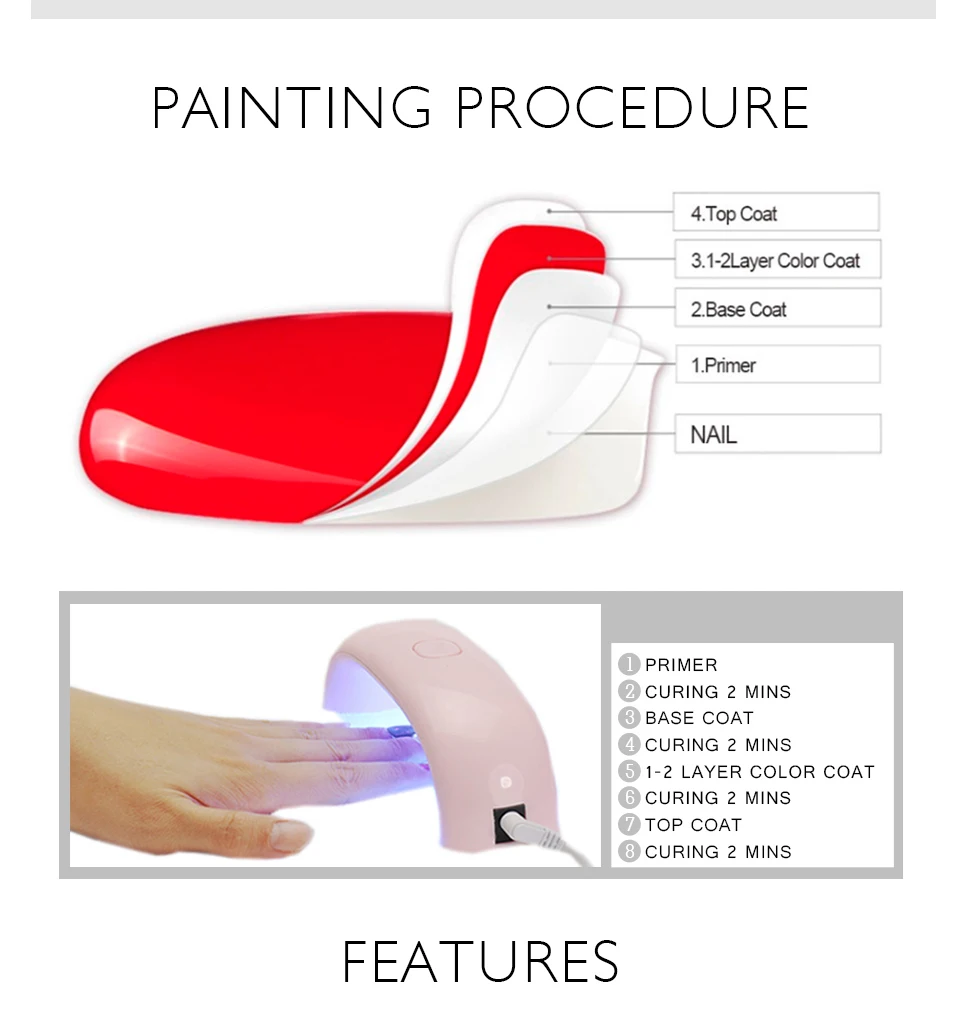 PAINTING PROCEDURE

4.Top Coat
3.1-2Layer Color Coat
2.Base Coat
1.Primer
NAIL

1 PRIMER
2 CURING 2 MINS
3 BASE COAT
4 CURING 2 MINS
5 1-2 LAYER COLOR COAT
6 CURING 2 MINS
7 TOP COAT
8 CURING 2 MINS

FEATURES